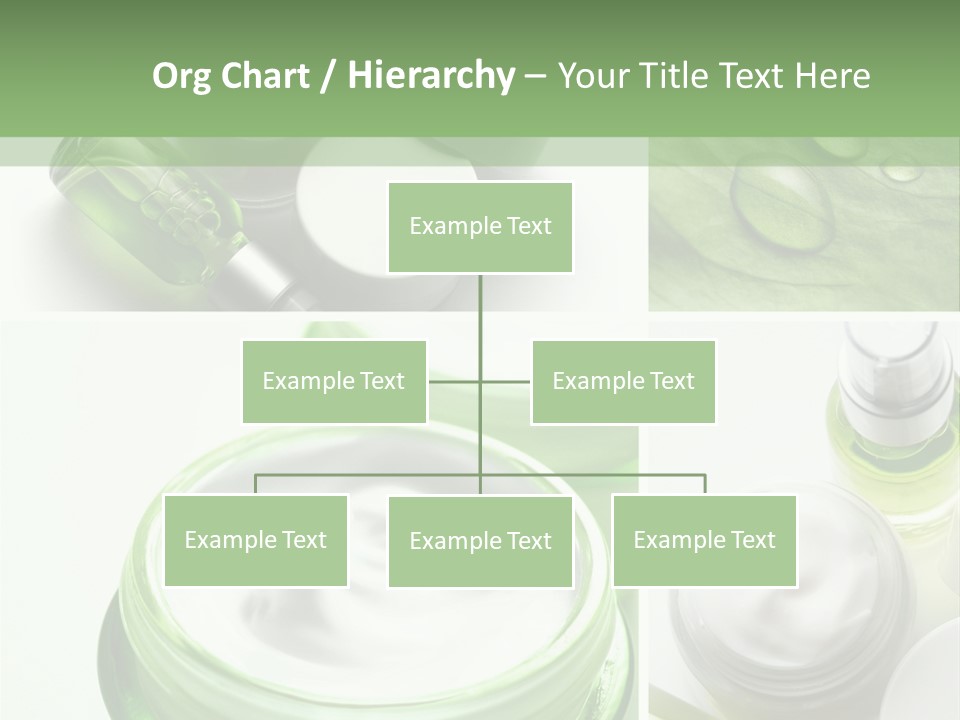 Org Chart / Hierarchy – Your Title Text Here

Example Text

Example Text

Example Text

Example Text

Example Text

Example Text